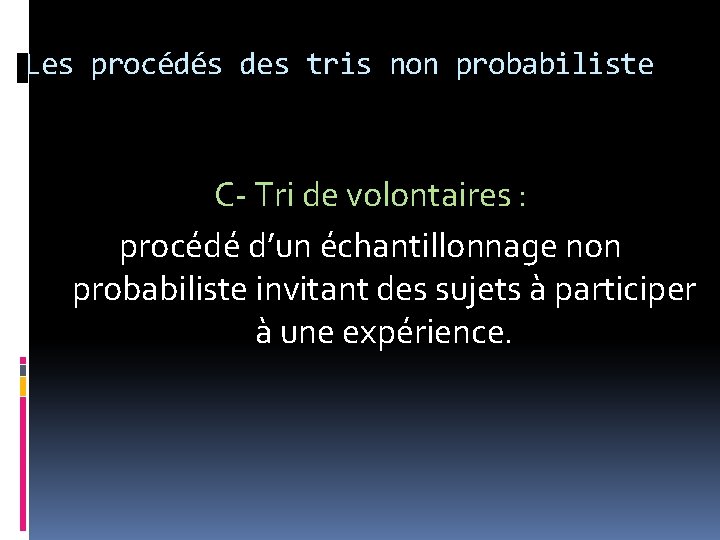 Les procédés des tris non probabiliste

C- Tri de volontaires :

procédé d’un échantillonnage non probabiliste invitant des sujets à participer à une expérience.